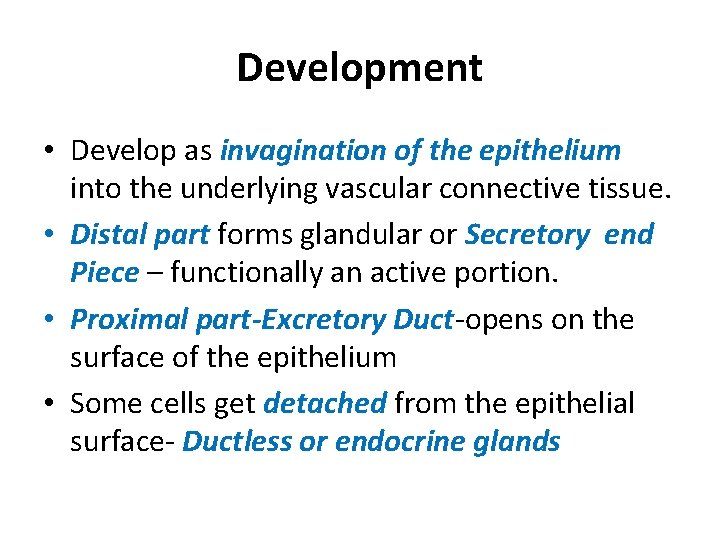 Development

• Develop as invagination of the epithelium into the underlying vascular connective tissue.

• Distal part forms glandular or Secretory end Piece – functionally an active portion.

• Proximal part-Excretory Duct-opens on the surface of the epithelium

• Some cells get detached from the epithelial surface- Ductless or endocrine glands